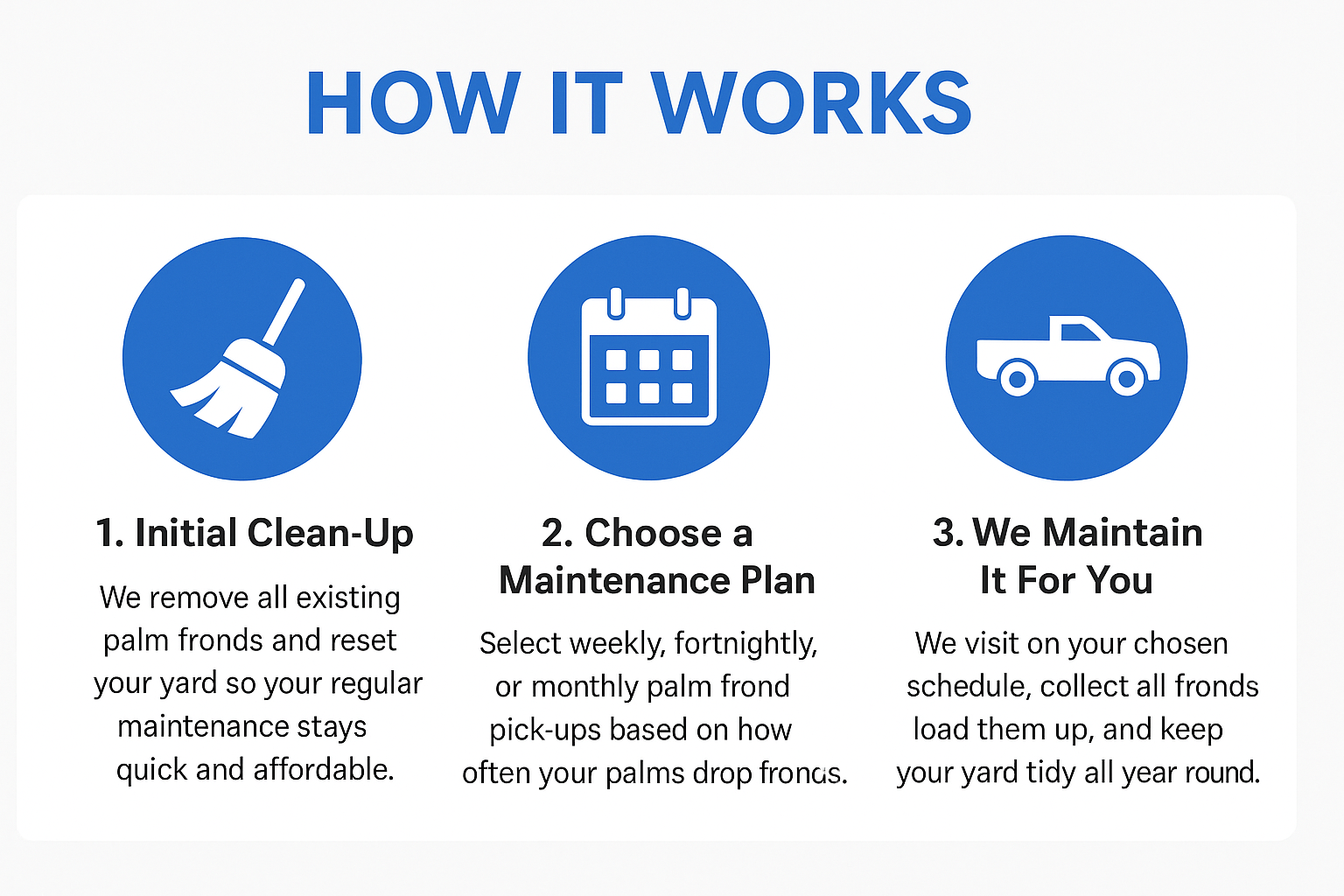 HOW IT WORKS

1. Initial Clean-Up

We remove all existing palm fronds and reset your yard so your regular maintenance stays quick and affordable.

2. Choose a Maintenance Plan

Select weekly, fortnightly, or monthly palm frond pick-ups based on how often your palms drop fronds.

3. We Maintain It For You

We visit on your chosen schedule, collect all fronds load them up, and keep your yard tidy all year round.